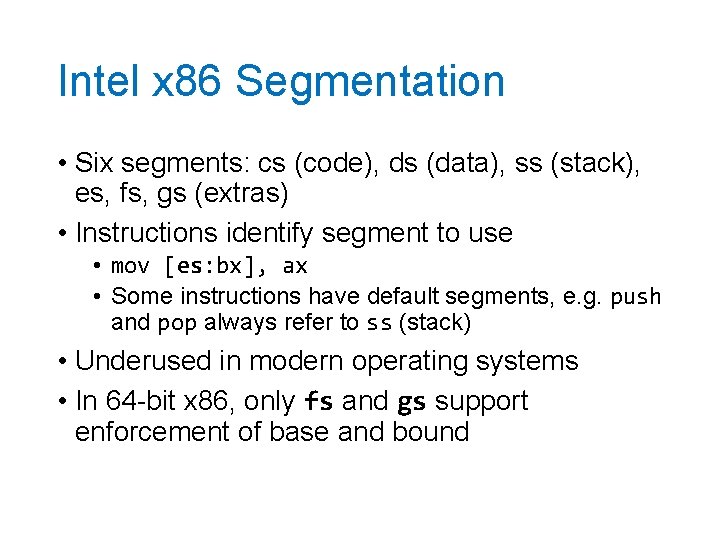 Intel x86 Segmentation

• Six segments: cs (code), ds (data), ss (stack), es, fs, gs (extras)

• Instructions identify segment to use

• mov [es:bx], ax

• Some instructions have default segments, e.g. push and pop always refer to ss (stack)

• Underused in modern operating systems

• In 64-bit x86, only fs and gs support enforcement of base and bound